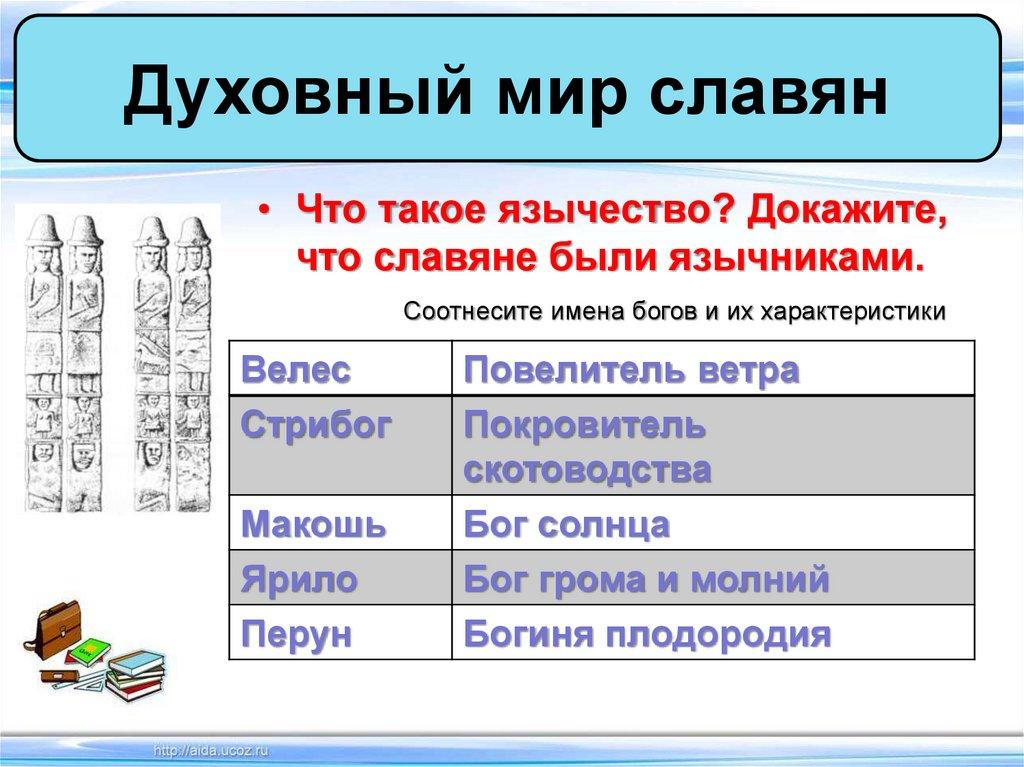 Духовный мир славян

• Что такое язычество? Докажите, что славяне были язычниками.

Соотнесите имена богов и их характеристики

| Велес | Повелитель ветра |
|---|---|
| Стрибог | Покровитель скотоводства |
| Макошь | Бог солнца |
| Ярило | Бог грома и молний |
| Перун | Богиня плодородия |

http://aida.ucoz.ru